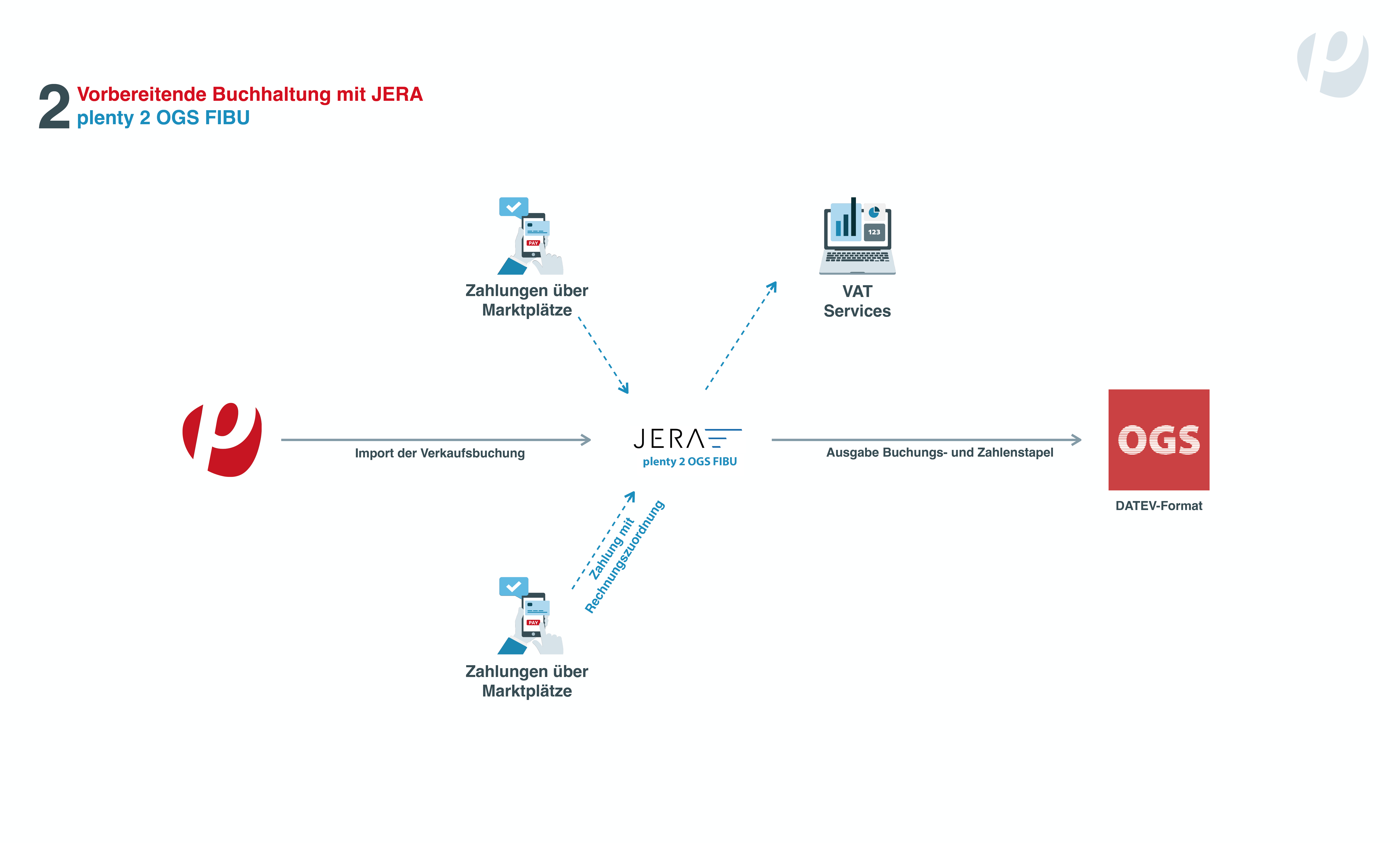 2 Vorbereitende Buchhaltung mit JERA
plenty 2 OGS FIBU

PAY

Zahlungen über Marktplätze

123

VAT Services

Import der Verkaufsbuchung

JERA
plenty 2 OGS FIBU

Ausgabe Buchungs- und Zahlenstapel

OGS

DATEV-Format

Zahlung mit Rechnungszuordnung

PAY

Zahlungen über Marktplätze